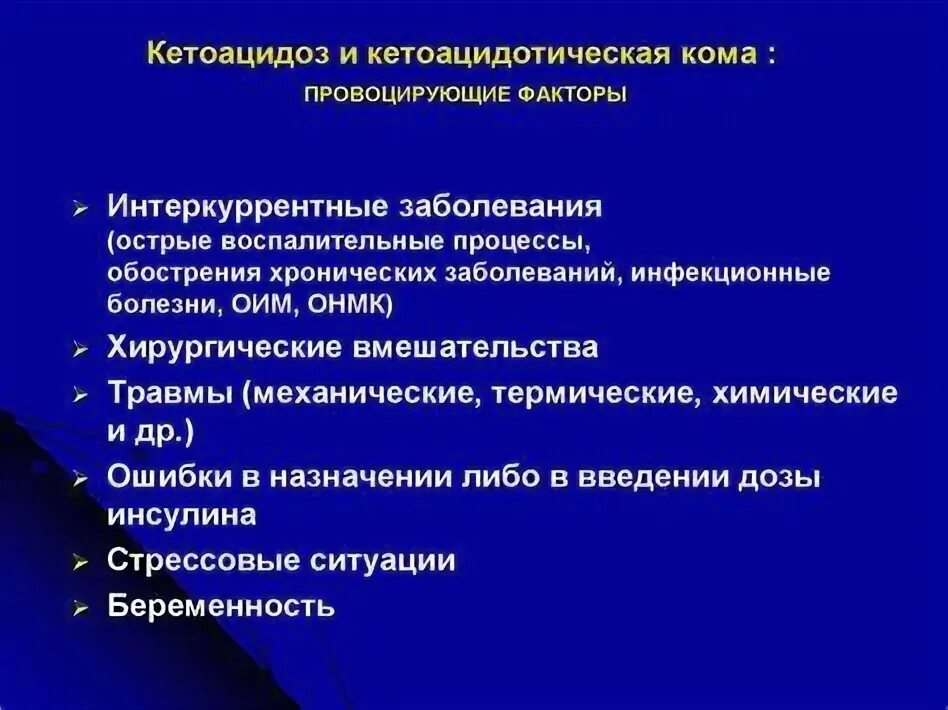 Кетоацидоз и кетоацидотическая кома :
ПРОВОЦИРУЮЩИЕ ФАКТОРЫ

➢ Интеркуррентные заболевания (острые воспалительные процессы, обострения хронических заболеваний, инфекционные болезни, ОИМ, ОНМК)
➢ Хирургические вмешательства
➢ Травмы (механические, термические, химические и др.)
➢ Ошибки в назначении либо в введении дозы инсулина
➢ Стрессовые ситуации
➢ Беременность